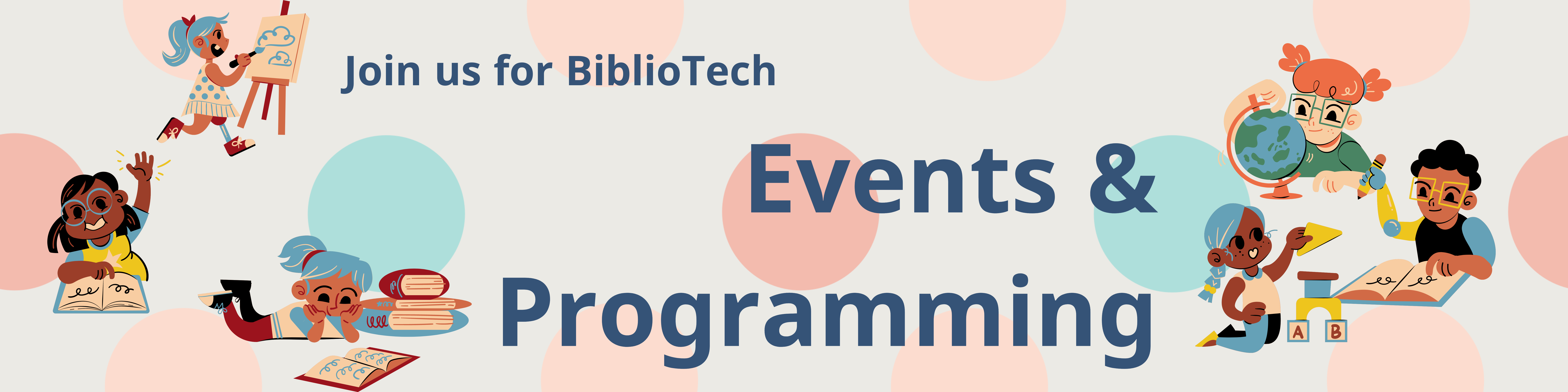 Join us for BiblioTech

Events &
Programming

A B